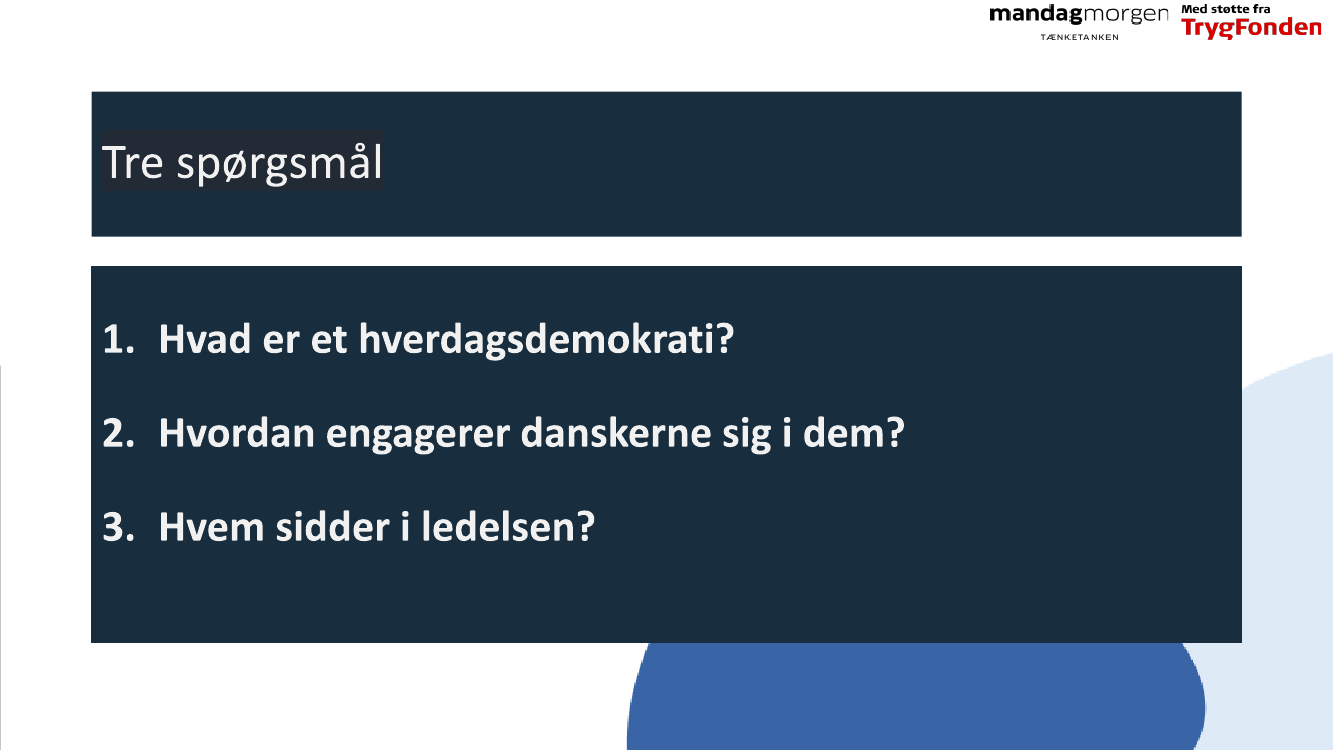 mandagmorgen
TÆNKETANKEN

Med støtte fra
TrygFonden

Tre spørgsmål

1. Hvad er et hverdagsdemokrati?

2. Hvordan engagerer danskerne sig i dem?

3. Hvem sidder i ledelsen?